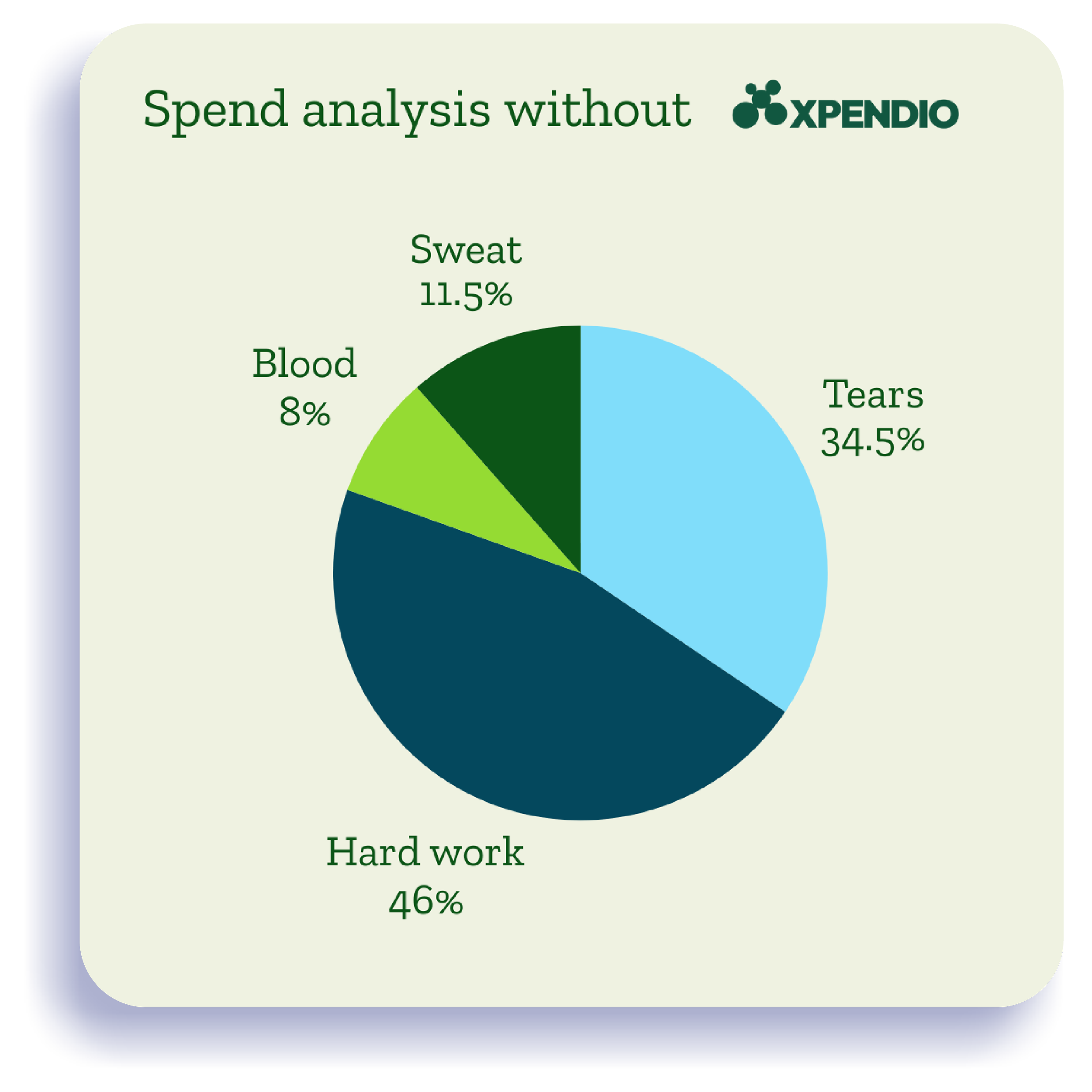 Spend analysis without XPENDIO

Sweat
11.5%

Blood
8%

Tears
34.5%

Hard work
46%